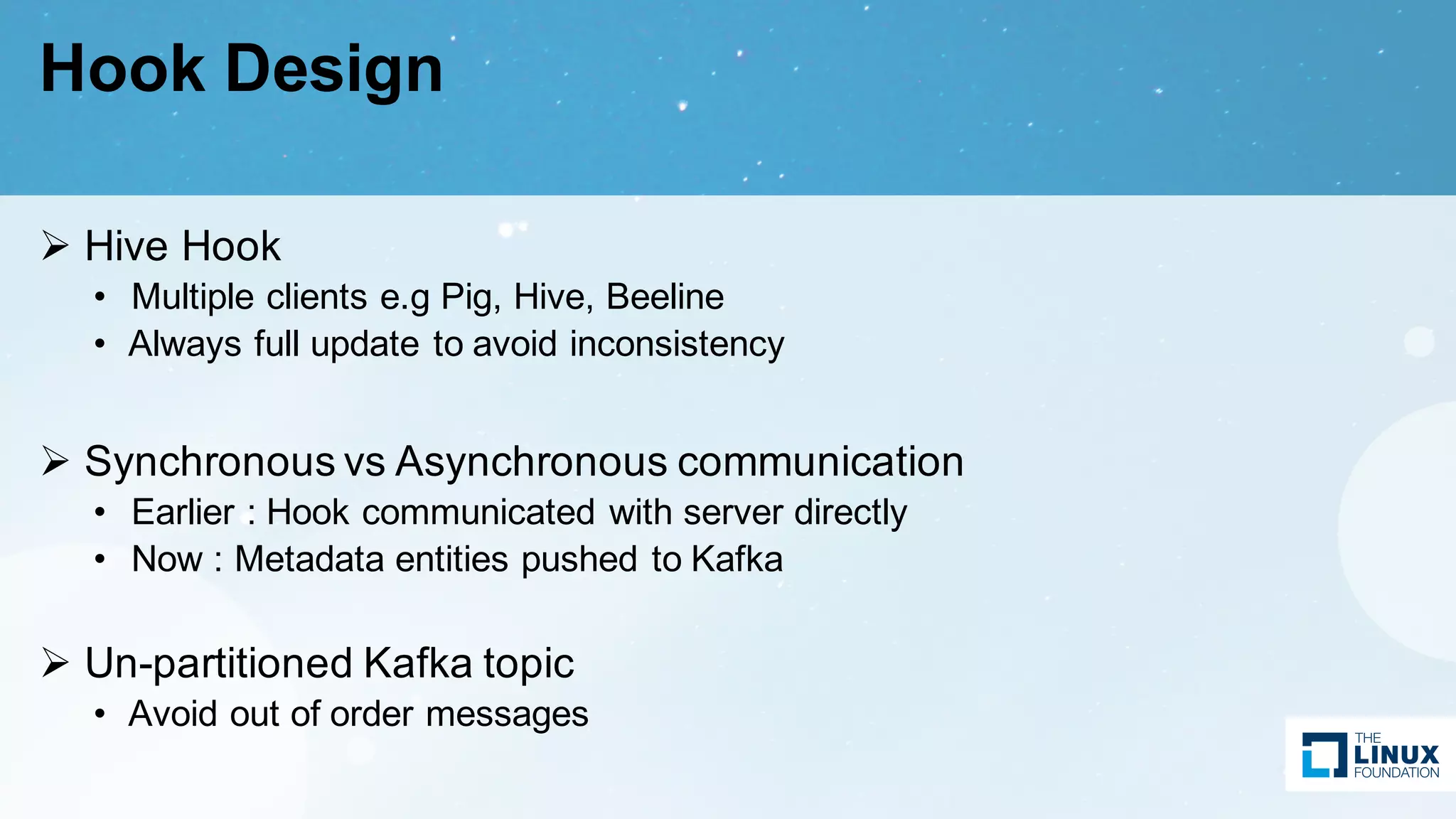 Hook Design

➢ Hive Hook
• Multiple clients e.g Pig, Hive, Beeline
• Always full update to avoid inconsistency

➢ Synchronous vs Asynchronous communication
• Earlier : Hook communicated with server directly
• Now : Metadata entities pushed to Kafka

➢ Un-partitioned Kafka topic
• Avoid out of order messages

THE LINUX FOUNDATION